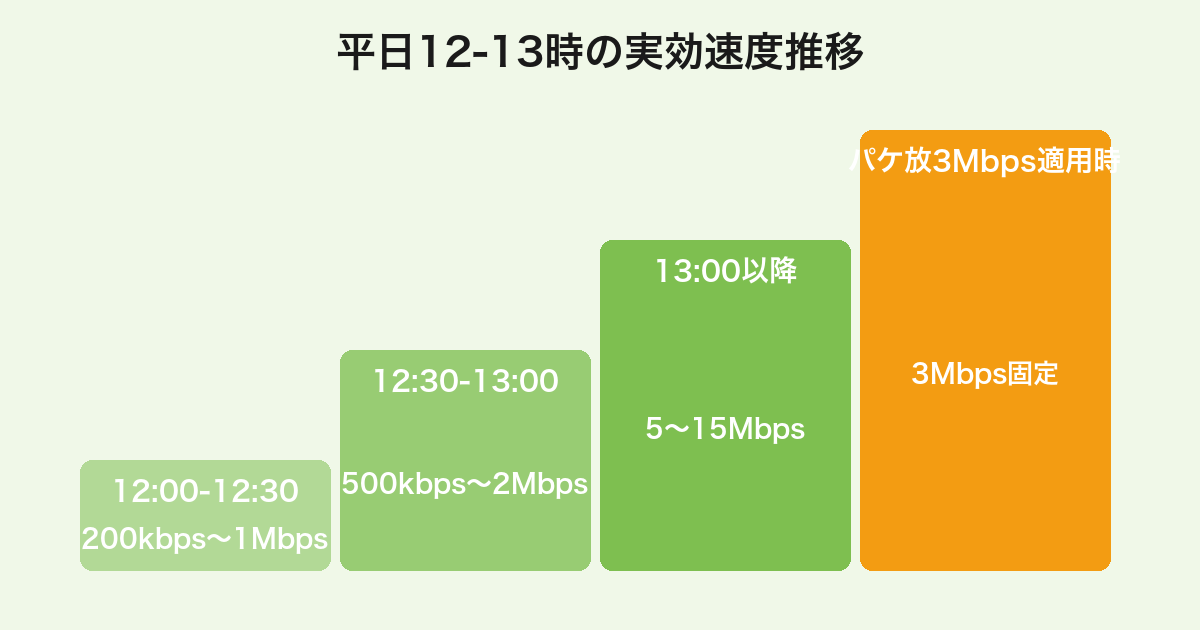 平日12-13時の実効速度推移

12:00-12:30
200kbps〜1Mbps

12:30-13:00
500kbps〜2Mbps

13:00以降
5〜15Mbps

パケ放3Mbps適用時
3Mbps固定